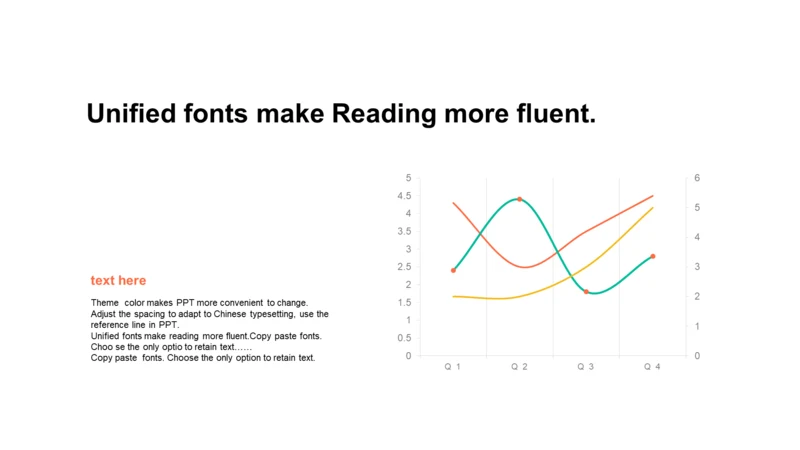 Unified fonts make Reading more fluent.

text here

Theme color makes PPT more convenient to change.
Adjust the spacing to adapt to Chinese typesetting, use the reference line in PPT.
Unified fonts make reading more fluent.Copy paste fonts. Choo se the only optio to retain text……
Copy paste fonts. Choose the only option to retain text.

5
4.5
4
3.5
3
2.5
2
1.5
1
0.5
0

6
5
4
3
2
1
0

Q 1
Q 2
Q 3
Q 4